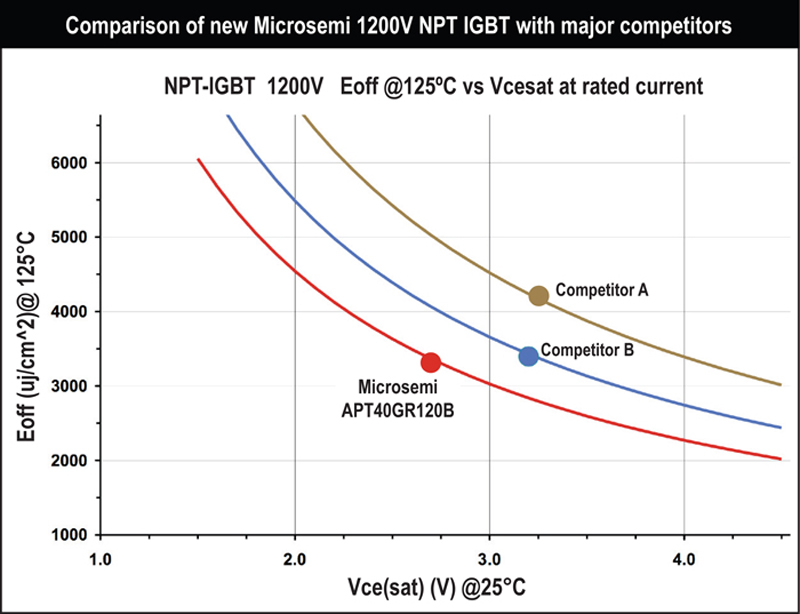 Comparison of new Microsemi 1200V NPT IGBT with major competitors

NPT-IGBT 1200V Eoff @125ºC vs Vcesat at rated current

Eoff (uj/cm^2)@ 125°C

6000
5000
4000
3000
2000
1000

Competitor A

Competitor B

Microsemi APT40GR120B

1.0
2.0
3.0
4.0

Vce(sat) (V) @25°C